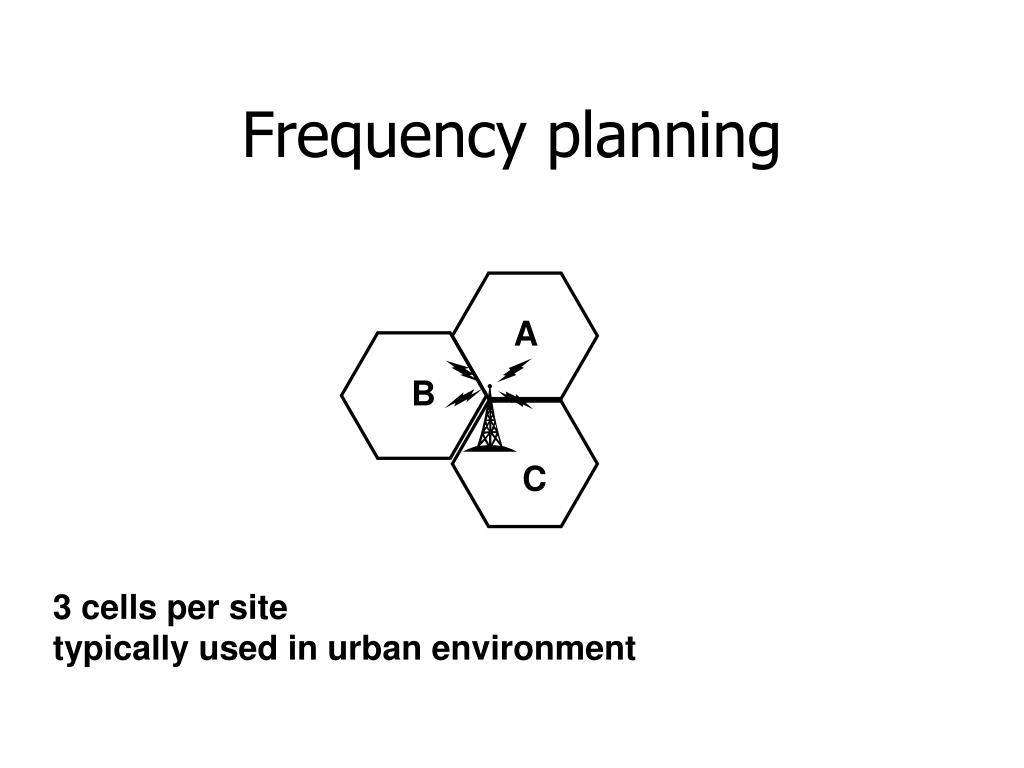 Frequency planning

A

B

C

3 cells per site
typically used in urban environment